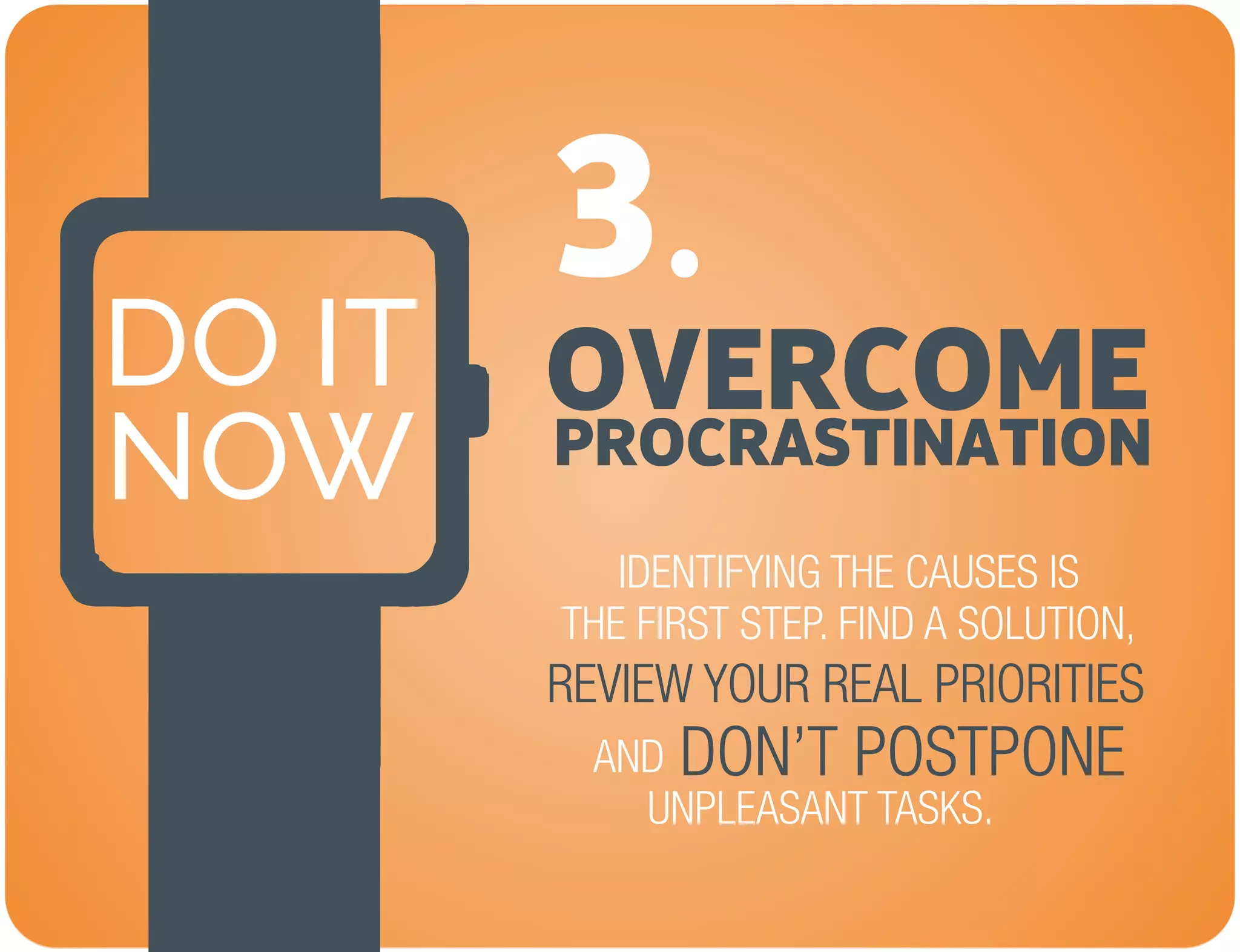 DO IT NOW

3.

OVERCOME PROCRASTINATION

IDENTIFYING THE CAUSES IS THE FIRST STEP. FIND A SOLUTION, REVIEW YOUR REAL PRIORITIES AND DON'T POSTPONE UNPLEASANT TASKS.